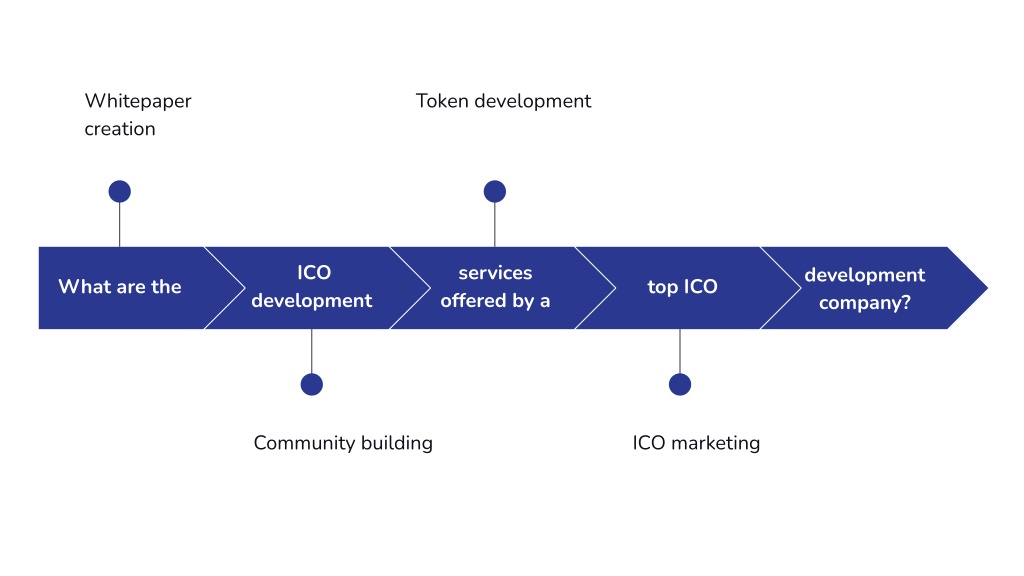 Whitepaper creation

Token development

What are the

ICO development

services offered by a

top ICO

development company?

Community building

ICO marketing